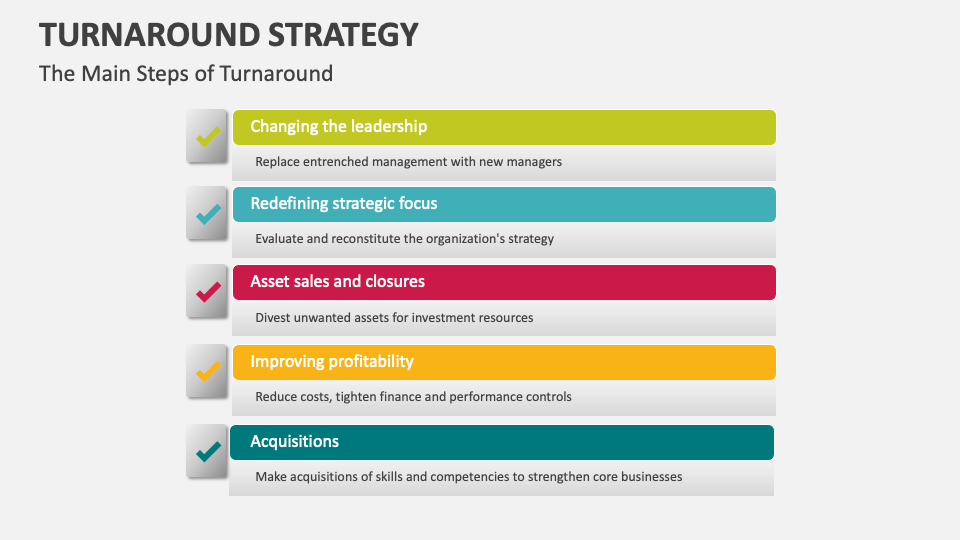 TURNAROUND STRATEGY
The Main Steps of Turnaround

Changing the leadership
Replace entrenched management with new managers

Redefining strategic focus
Evaluate and reconstitute the organization's strategy

Asset sales and closures
Divest unwanted assets for investment resources

Improving profitability
Reduce costs, tighten finance and performance controls

Acquisitions
Make acquisitions of skills and competencies to strengthen core businesses